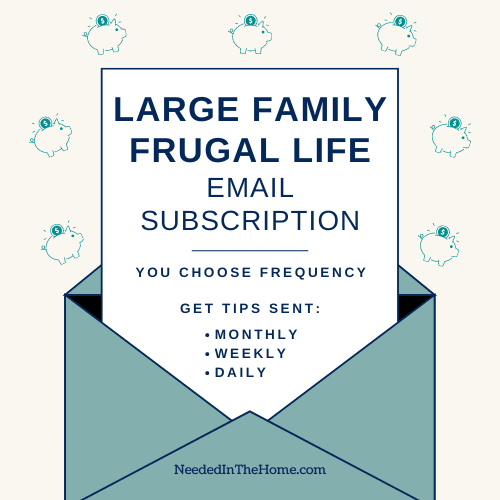 LARGE FAMILY FRUGAL LIFE
EMAIL SUBSCRIPTION

YOU CHOOSE FREQUENCY

GET TIPS SENT:
• MONTHLY
• WEEKLY
• DAILY

NeededInTheHome.com